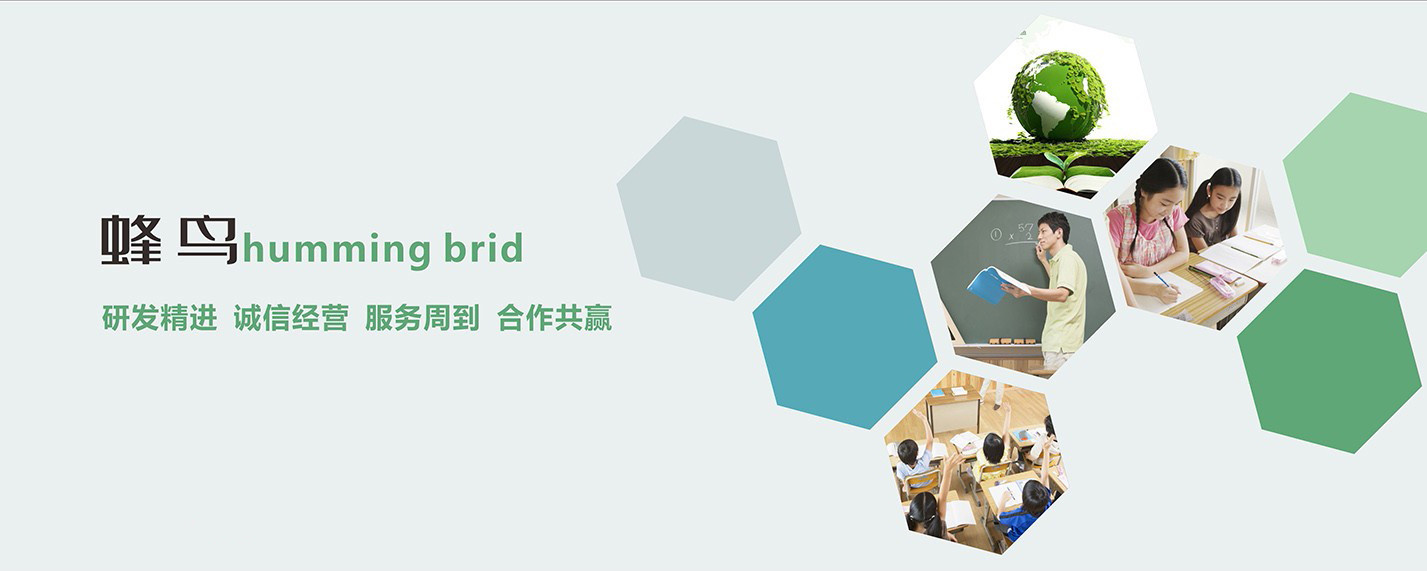 蜂鸟humming brid

研发精进 诚信经营 服务周到 合作共赢